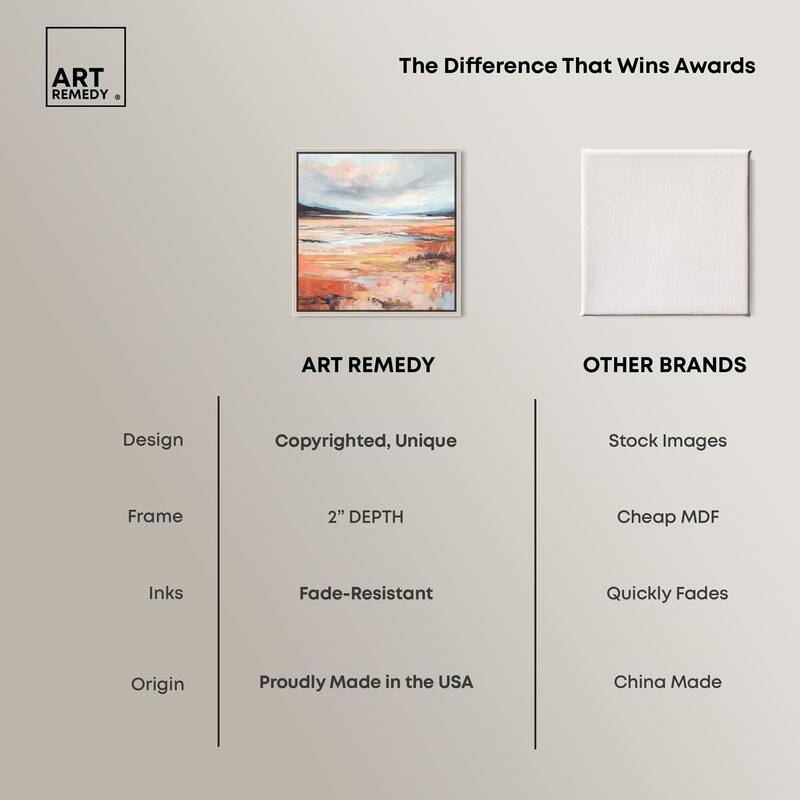 ART REMEDY ®

The Difference That Wins Awards

| | ART REMEDY | OTHER BRANDS |
|---|---|---|
| Design | Copyrighted, Unique | Stock Images |
| Frame | 2” DEPTH | Cheap MDF |
| Inks | Fade-Resistant | Quickly Fades |
| Origin | Proudly Made in the USA | China Made |